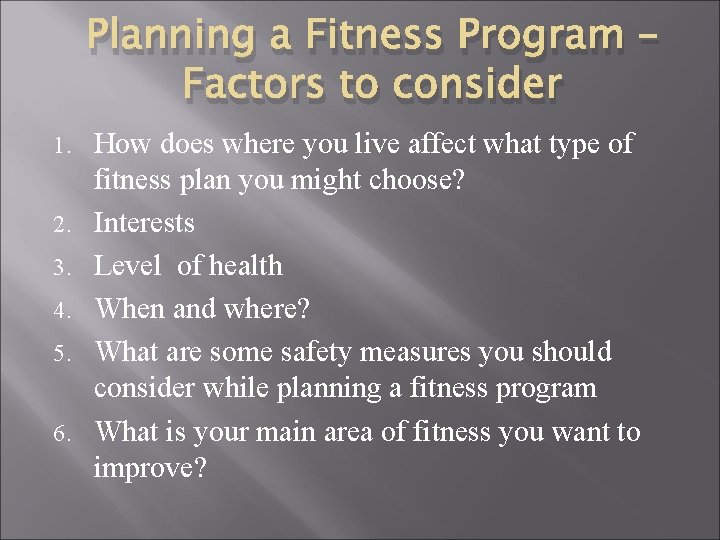 Planning a Fitness Program – Factors to consider

1. How does where you live affect what type of fitness plan you might choose?
2. Interests
3. Level of health
4. When and where?
5. What are some safety measures you should consider while planning a fitness program
6. What is your main area of fitness you want to improve?